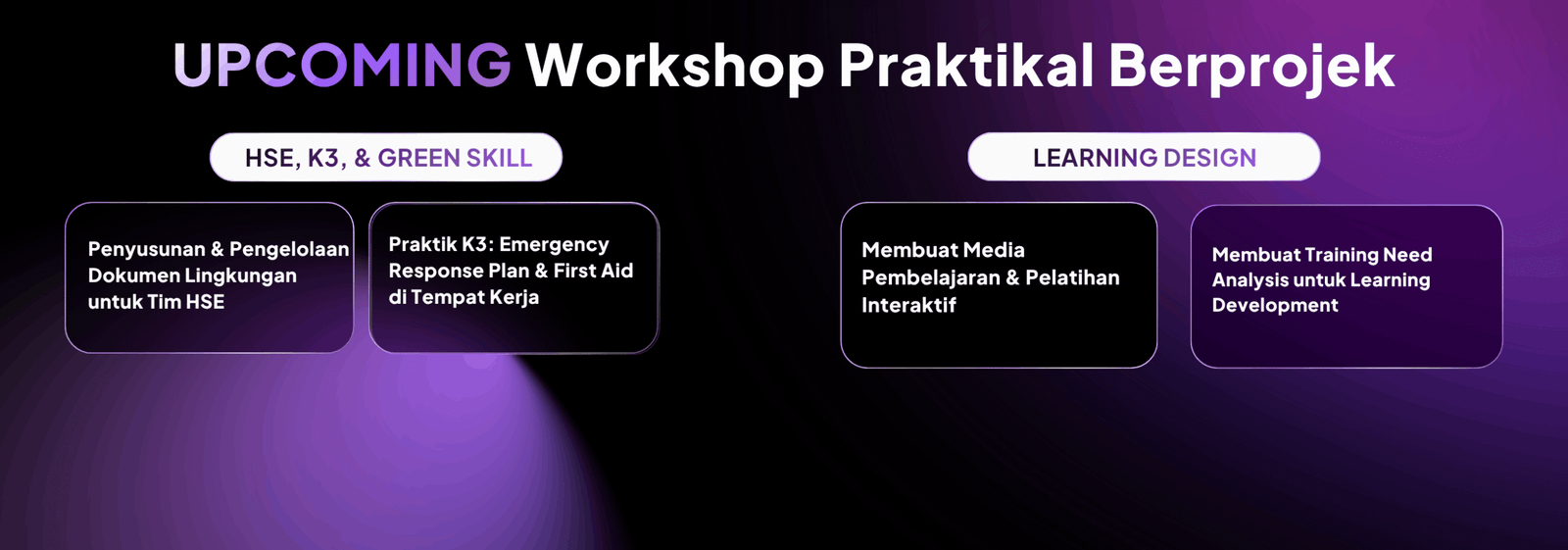 UPCOMING Workshop Praktikal Berprojek

HSE, K3, & GREEN SKILL

Penyusunan & Pengelolaan Dokumen Lingkungan untuk Tim HSE

Praktik K3: Emergency Response Plan & First Aid di Tempat Kerja

LEARNING DESIGN

Membuat Media Pembelajaran & Pelatihan Interaktif

Membuat Training Need Analysis untuk Learning Development